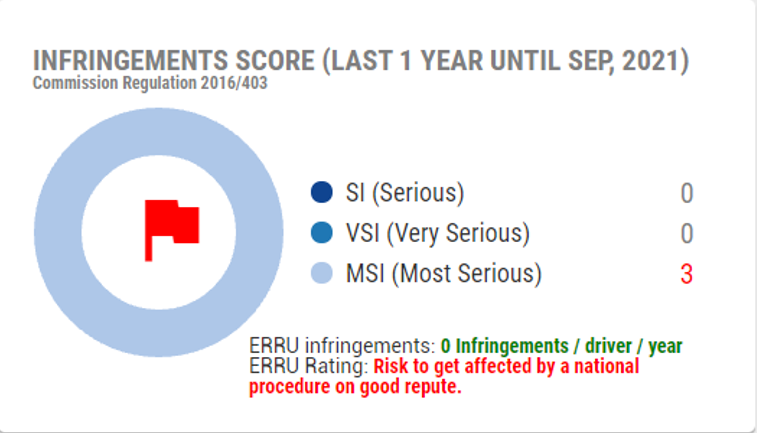 INFRINGEMENTS SCORE (LAST 1 YEAR UNTIL SEP, 2021)
Commission Regulation 2016/403

SI (Serious) 0
VSI (Very Serious) 0
MSI (Most Serious) 3

ERRU infringements: 0 Infringements / driver / year
ERRU Rating: Risk to get affected by a national procedure on good repute.